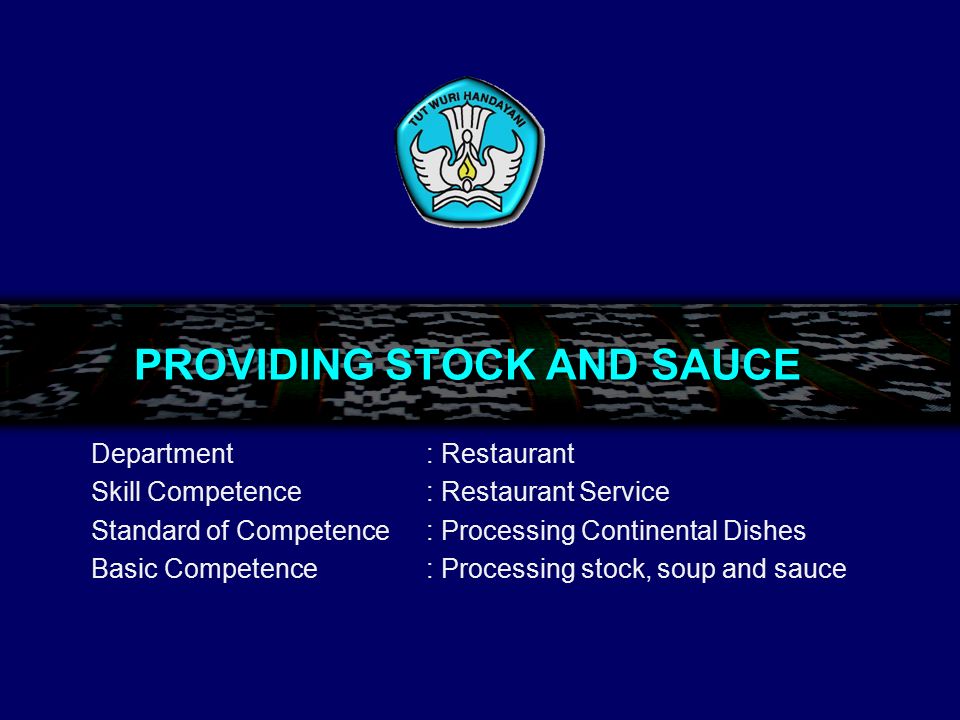 TUT WURI HANDAYANI

PROVIDING STOCK AND SAUCE

Department : Restaurant
Skill Competence : Restaurant Service
Standard of Competence : Processing Continental Dishes
Basic Competence : Processing stock, soup and sauce